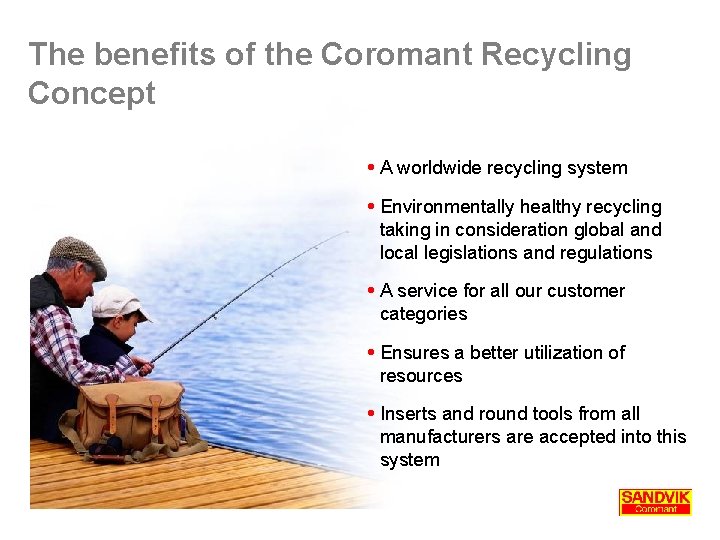 The benefits of the Coromant Recycling Concept

• A worldwide recycling system

• Environmentally healthy recycling taking in consideration global and local legislations and regulations

• A service for all our customer categories

• Ensures a better utilization of resources

• Inserts and round tools from all manufacturers are accepted into this system

SANDVIK
Coromant